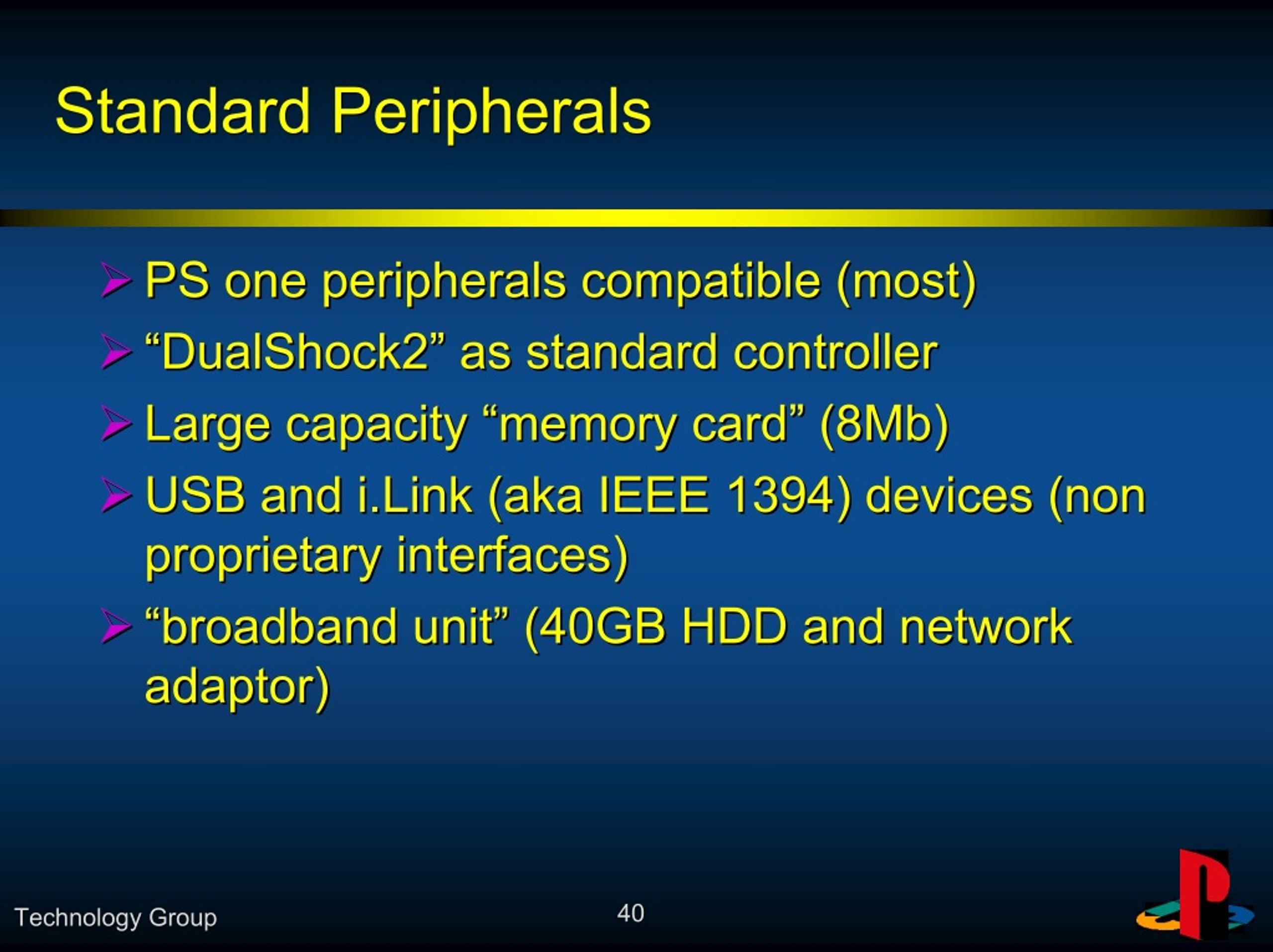 Standard Peripherals

➢ PS one peripherals compatible (most)

➢ “DualShock2” as standard controller

➢ Large capacity “memory card” (8Mb)

➢ USB and i.Link (aka IEEE 1394) devices (non proprietary interfaces)

➢ “broadband unit” (40GB HDD and network adaptor)

Technology Group

40